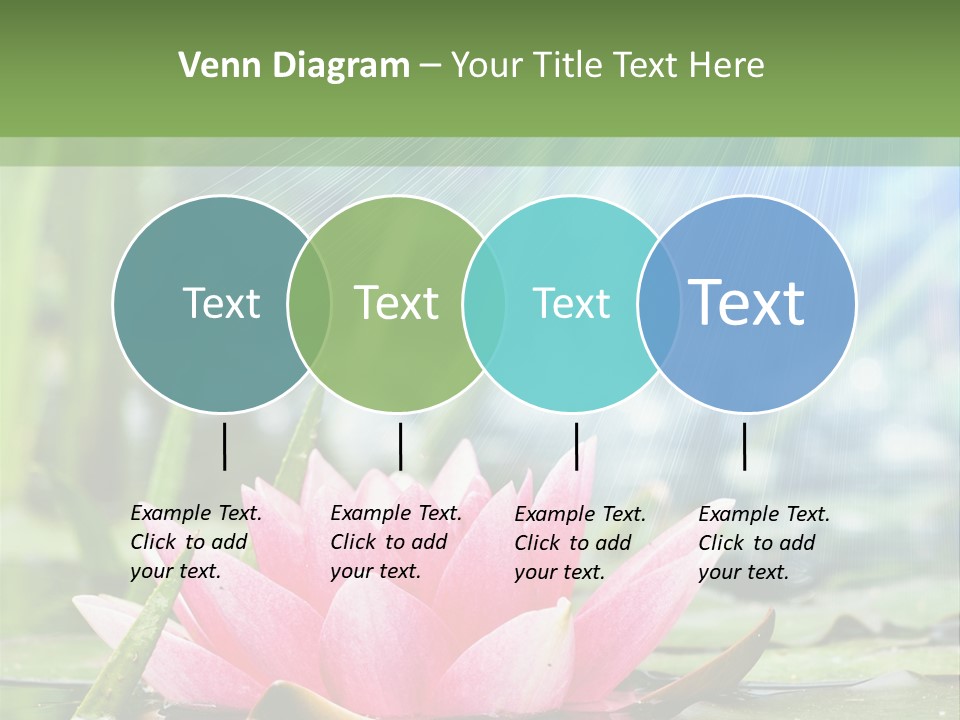 Venn Diagram – Your Title Text Here

Text

Text

Text

Text

Example Text. Click to add your text.

Example Text. Click to add your text.

Example Text. Click to add your text.

Example Text. Click to add your text.